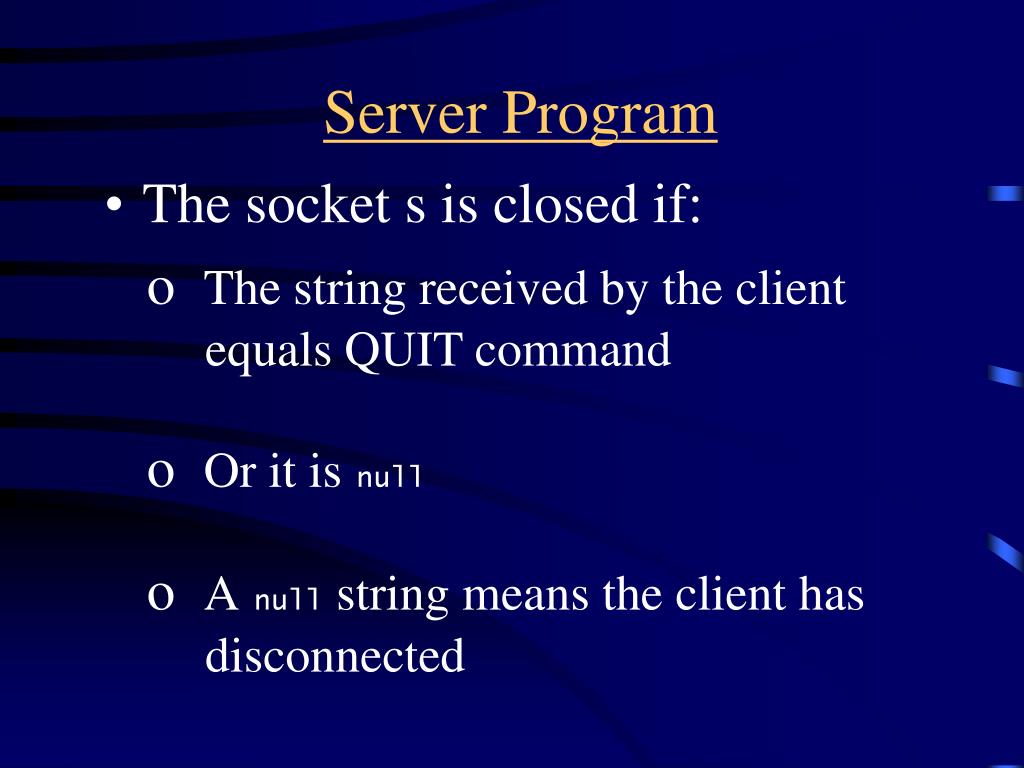 Server Program

• The socket s is closed if:

o The string received by the client equals QUIT command

o Or it is null

o A null string means the client has disconnected